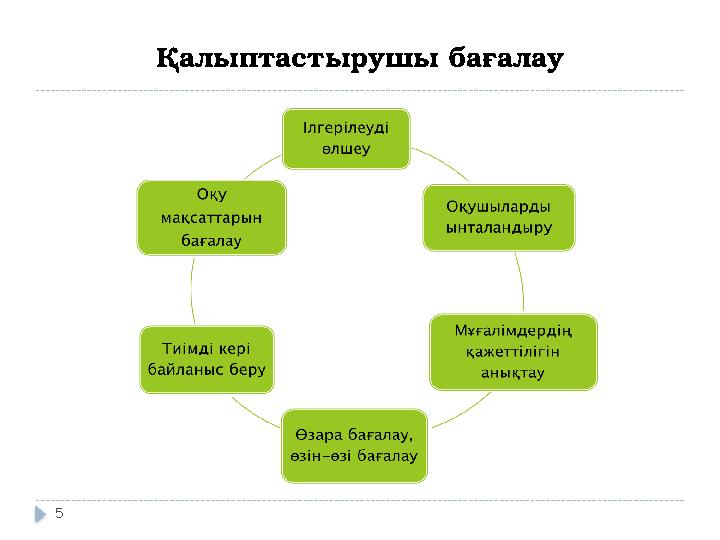 Қалыптастырушы бағалау

Ілгерілеуді өлшеу

Оқушыларды ынталандыру

Мұғалімдердің қажеттілігін анықтау

Өзара бағалау, өзін-өзі бағалау

Тиімді кері байланыс беру

Оқу мақсаттарын бағалау

5